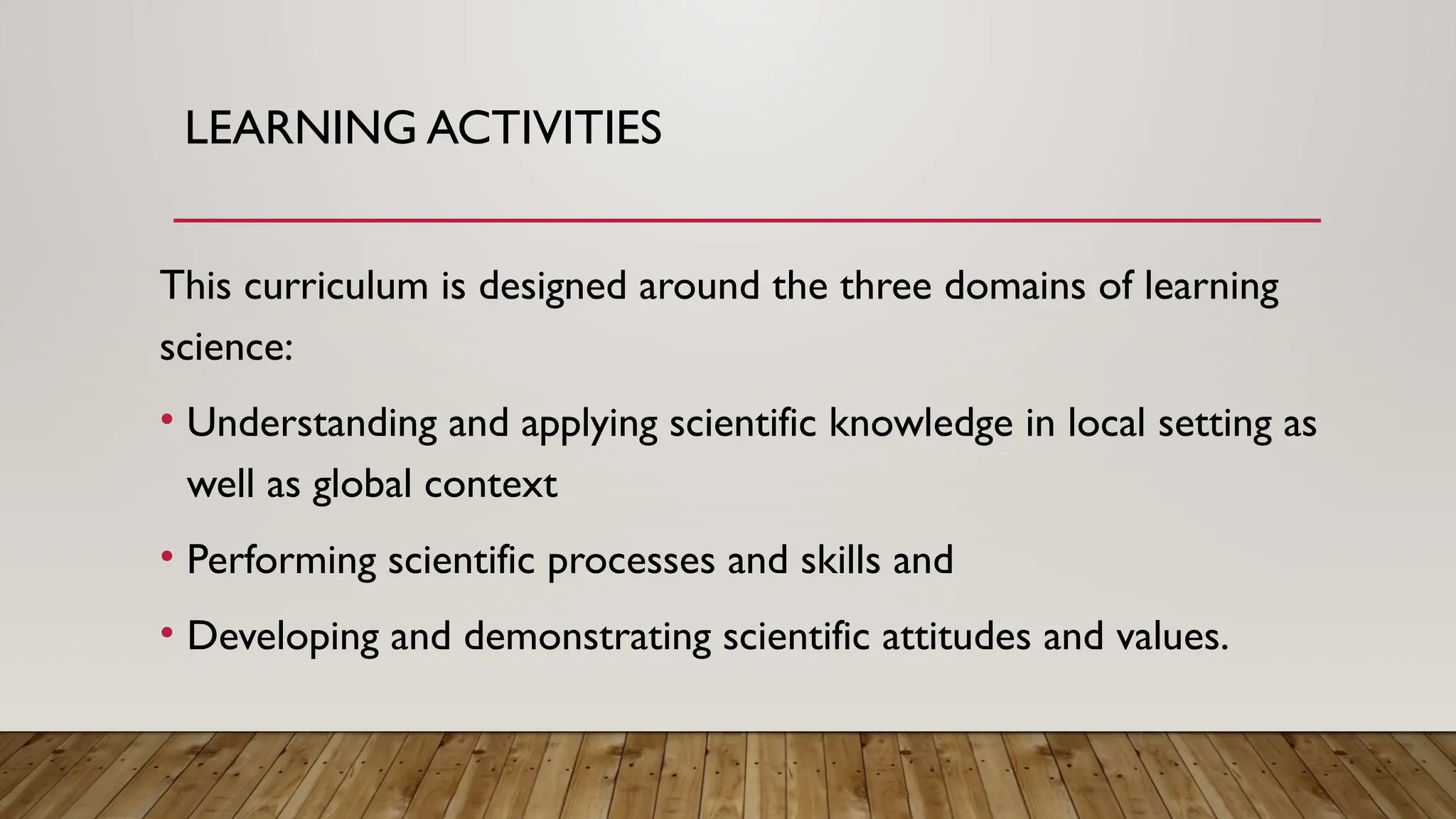 LEARNING ACTIVITIES

This curriculum is designed around the three domains of learning science:

• Understanding and applying scientific knowledge in local setting as well as global context

• Performing scientific processes and skills and

• Developing and demonstrating scientific attitudes and values.